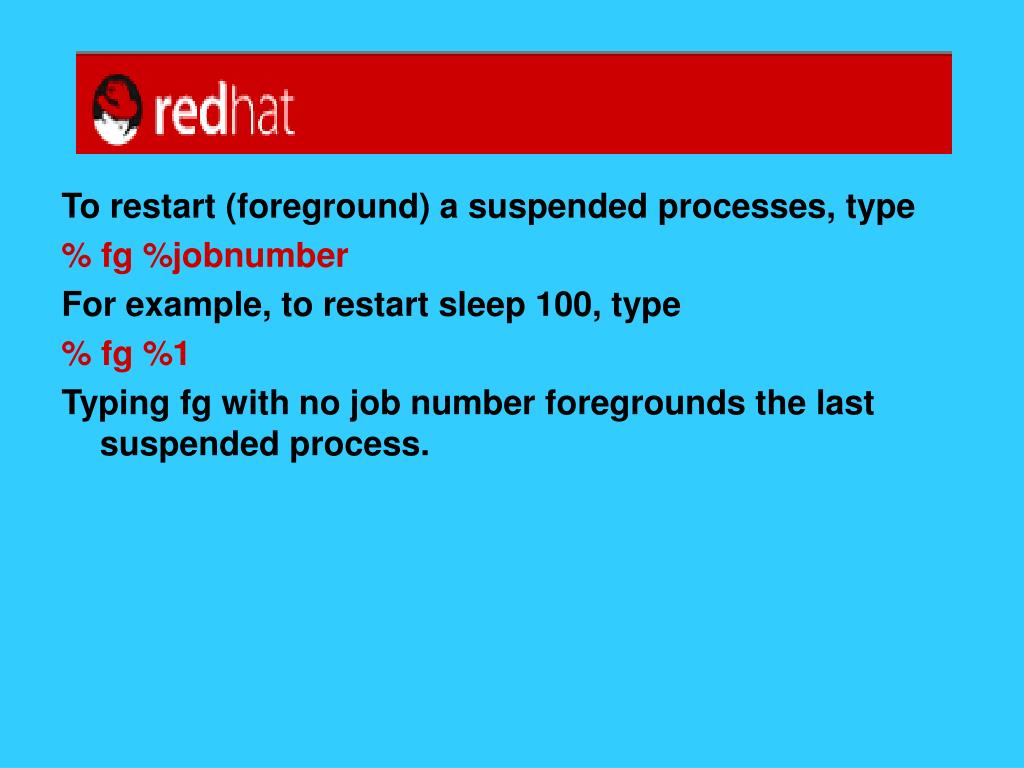 redhat

To restart (foreground) a suspended processes, type

% fg %jobnumber

For example, to restart sleep 100, type

% fg %1

Typing fg with no job number foregrounds the last suspended process.